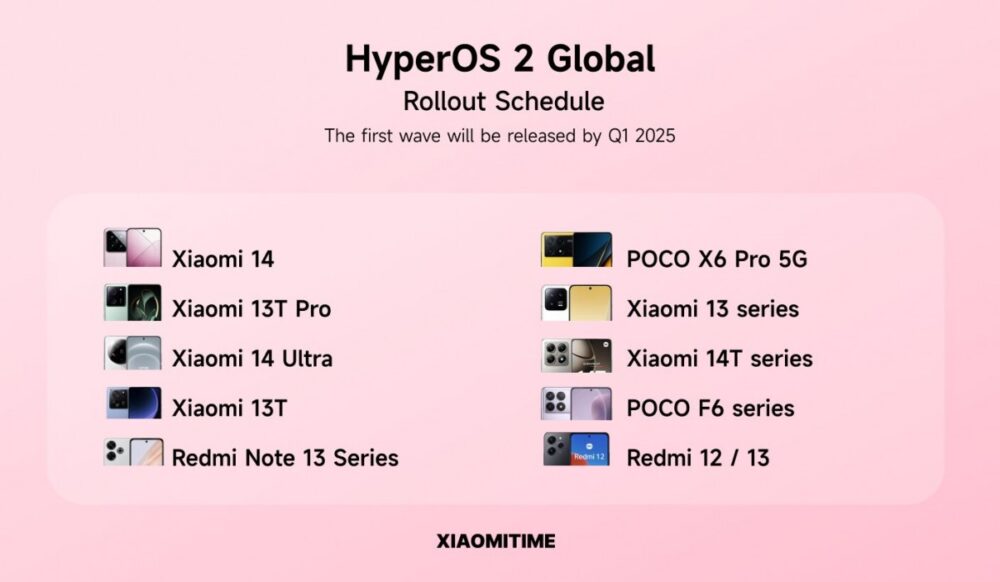 HyperOS 2 Global
Rollout Schedule
The first wave will be released by Q1 2025

Xiaomi 14
Xiaomi 13T Pro
Xiaomi 14 Ultra
Xiaomi 13T
Redmi Note 13 Series

POCO X6 Pro 5G
Xiaomi 13 series
Xiaomi 14T series
POCO F6 series
Redmi 12
Redmi 12 / 13

XIAOMITIME